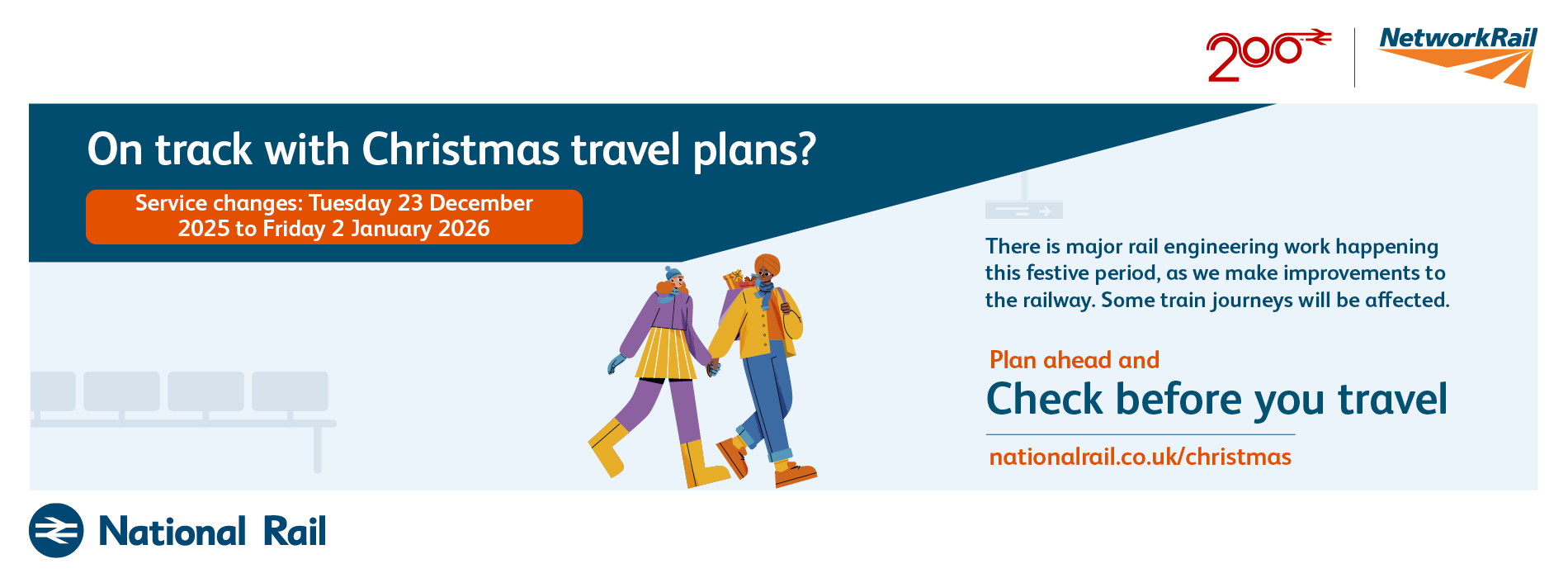 200

NetworkRail

On track with Christmas travel plans?

Service changes: Tuesday 23 December 2025 to Friday 2 January 2026

There is major rail engineering work happening this festive period, as we make improvements to the railway. Some train journeys will be affected.

Plan ahead and

Check before you travel

nationalrail.co.uk/christmas

National Rail